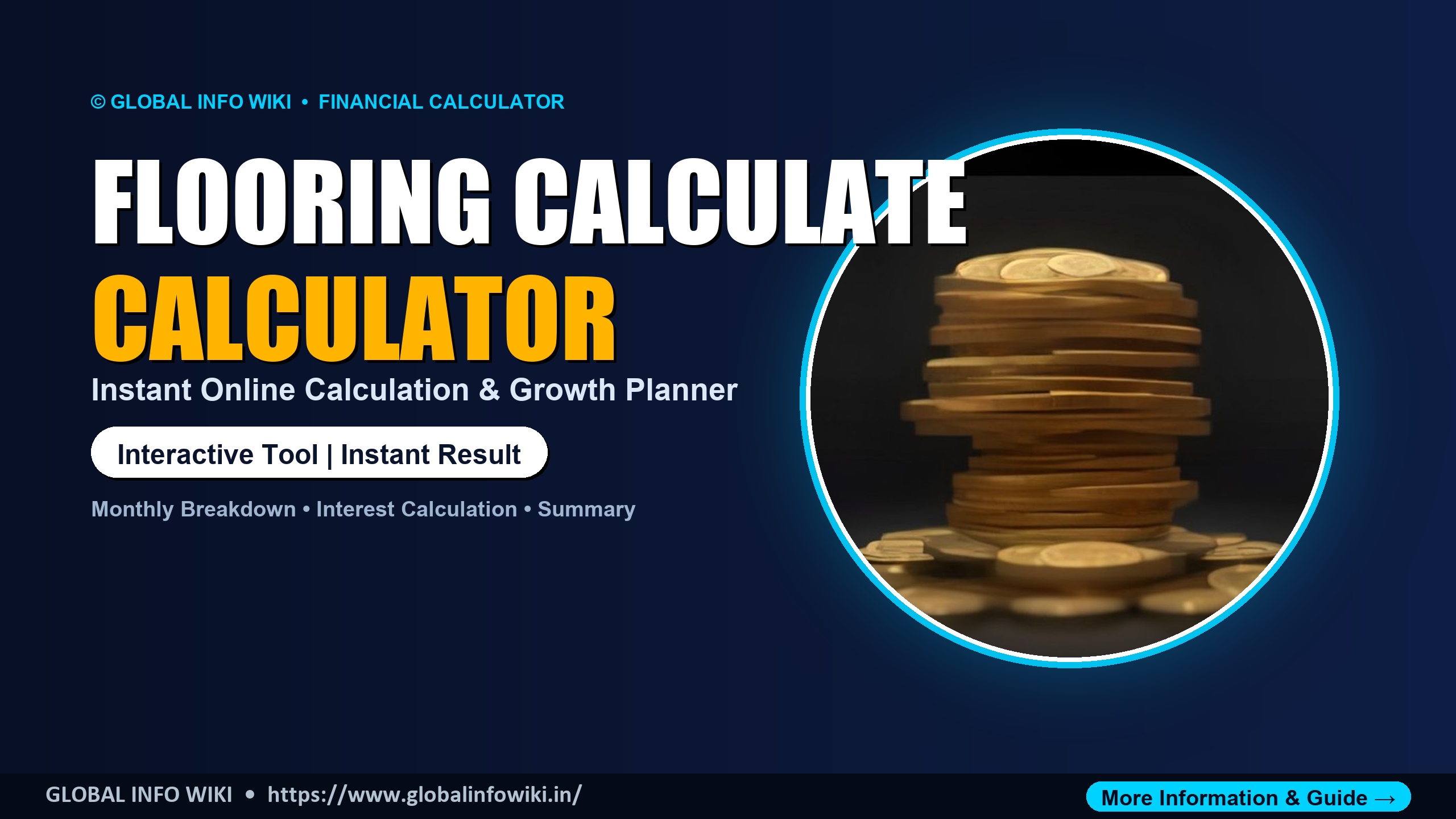 © GLOBAL INFO WIKI • FINANCIAL CALCULATOR

FLOORING CALCULATE

CALCULATOR

Instant Online Calculation & Growth Planner

Interactive Tool | Instant Result

Monthly Breakdown • Interest Calculation • Summary

GLOBAL INFO WIKI • https://www.globalinfowiki.in/

More Information & Guide →